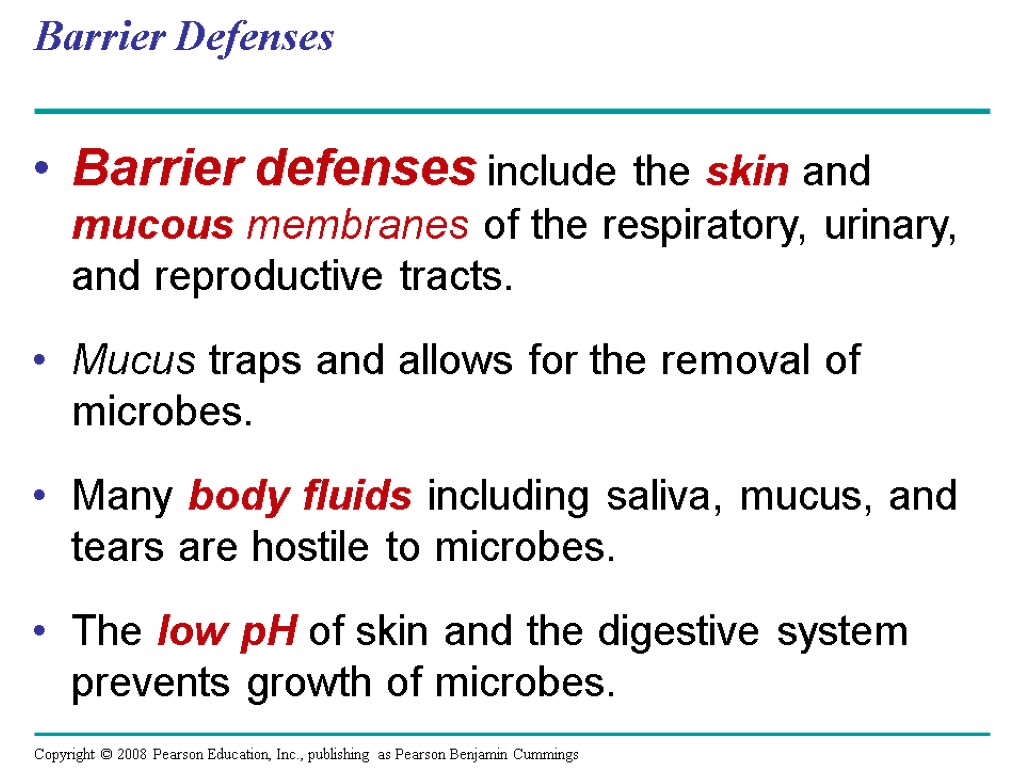 Barrier Defenses

• Barrier defenses include the skin and mucous membranes of the respiratory, urinary, and reproductive tracts.

• Mucus traps and allows for the removal of microbes.

• Many body fluids including saliva, mucus, and tears are hostile to microbes.

• The low pH of skin and the digestive system prevents growth of microbes.

Copyright © 2008 Pearson Education, Inc., publishing as Pearson Benjamin Cummings